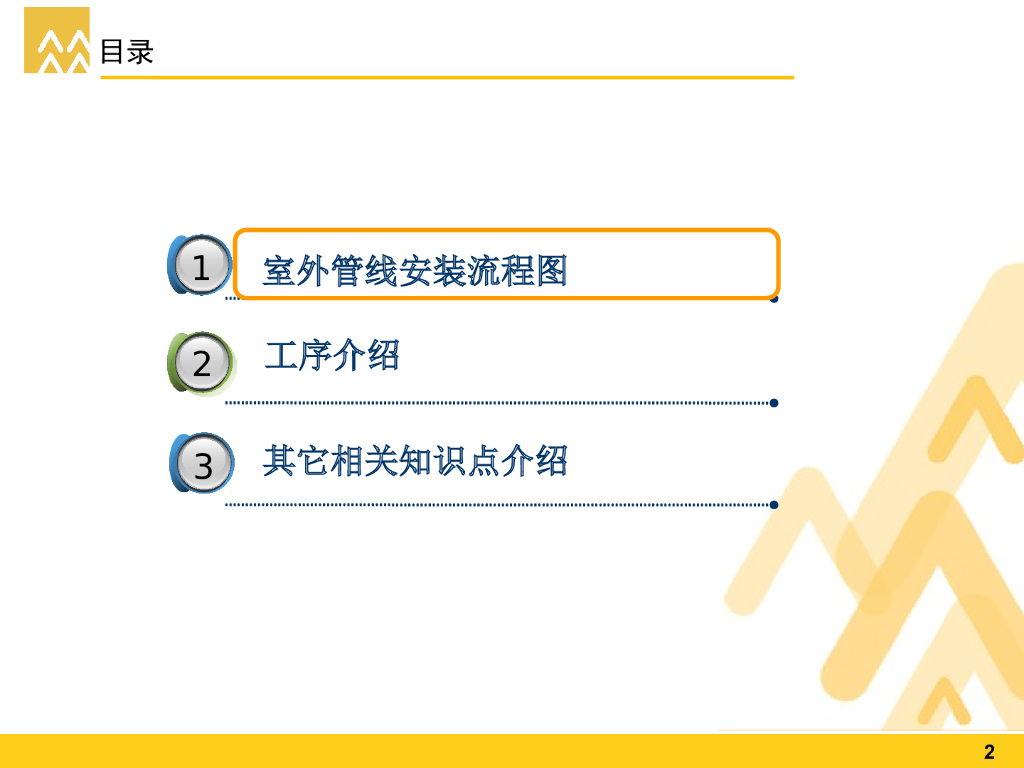 目录

1 室外管线安装流程图

2 工序介绍

3 其它相关知识点介绍

2